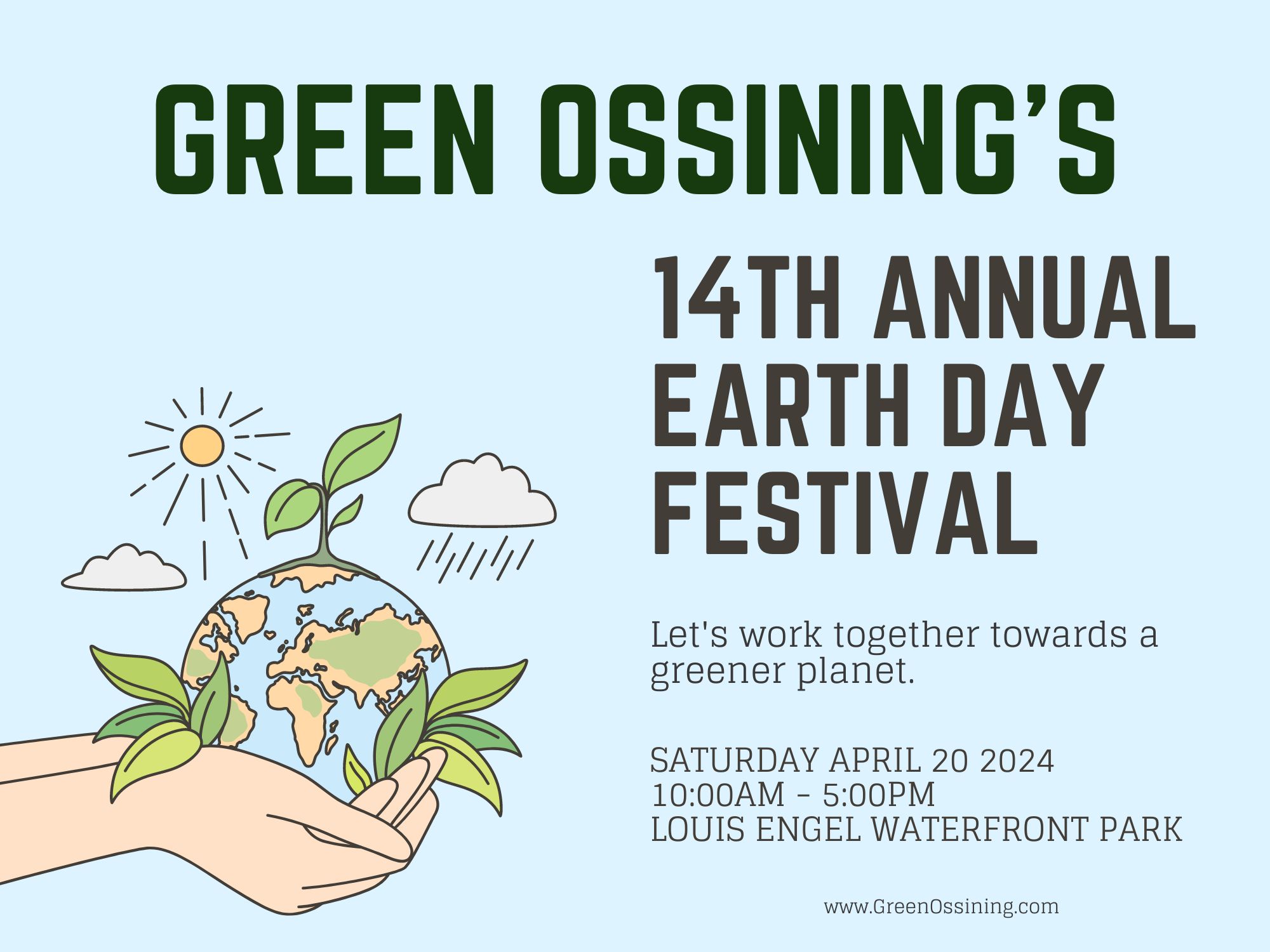 GREEN OSSINING'S

14TH ANNUAL EARTH DAY FESTIVAL

Let's work together towards a greener planet.

SATURDAY APRIL 20 2024
10:00AM - 5:00PM
LOUIS ENGEL WATERFRONT PARK

www.GreenOssining.com